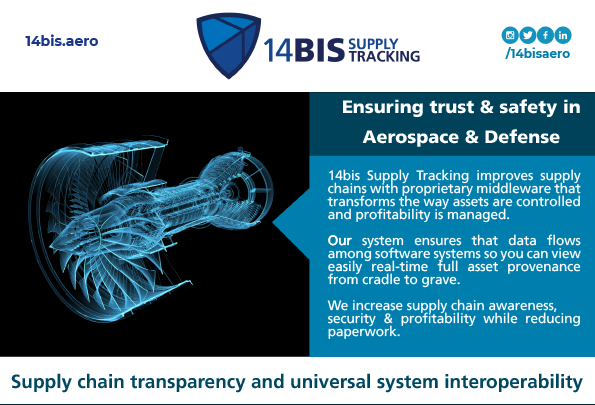 14bis.aero

14BIS SUPPLY TRACKING

/14bisaero

Ensuring trust & safety in Aerospace & Defense

14bis Supply Tracking improves supply chains with proprietary middleware that transforms the way assets are controlled and profitability is managed.

Our system ensures that data flows among software systems so you can view easily real-time full asset provenance from cradle to grave.

We increase supply chain awareness, security & profitability while reducing paperwork.

Supply chain transparency and universal system interoperability